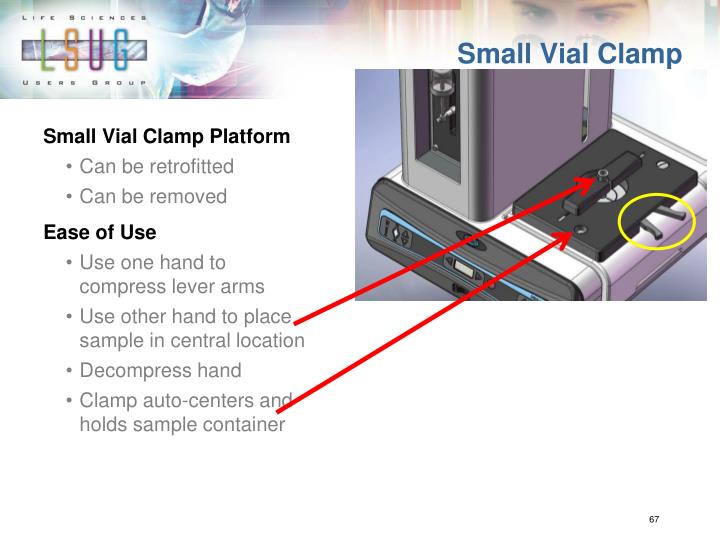 LIFE SCIENCES
LSUG
USERS GROUP

Small Vial Clamp

Small Vial Clamp Platform
• Can be retrofitted
• Can be removed

Ease of Use
• Use one hand to compress lever arms
• Use other hand to place sample in central location
• Decompress hand
• Clamp auto-centers and holds sample container

67